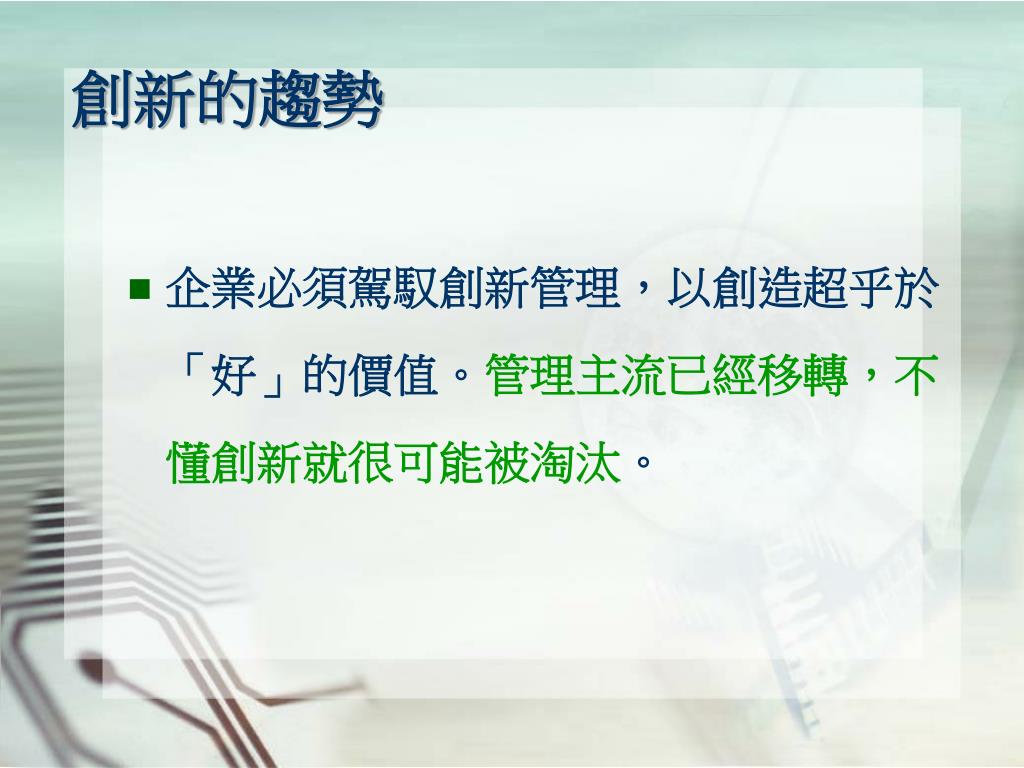 創新的趨勢

■ 企業必須駕馭創新管理，以創造超乎於「好」的價值。管理主流已經移轉，不懂創新就很可能被淘汰。